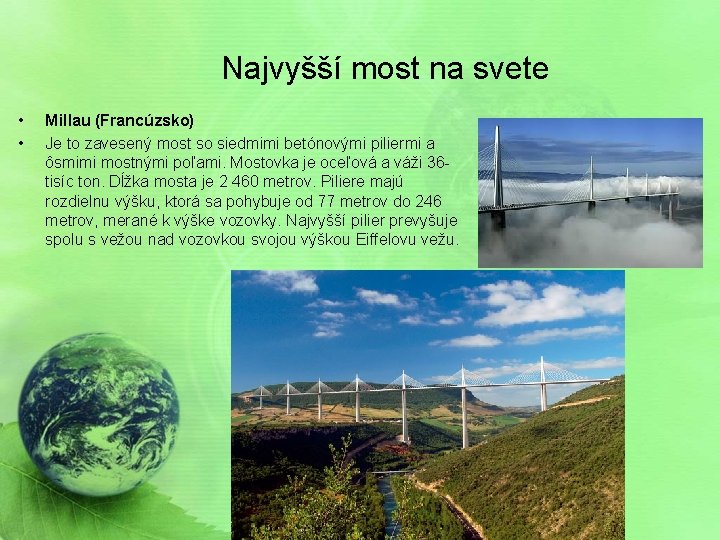 Najvyšší most na svete

• Millau (Francúzsko)

• Je to zavesený most so siedmimi betónovými piliermi a ôsmimi mostnými poľami. Mostovka je oceľová a váži 36-tisíc ton. Dĺžka mosta je 2 460 metrov. Piliere majú rozdielnu výšku, ktorá sa pohybuje od 77 metrov do 246 metrov, merané k výške vozovky. Najvyšší pilier prevyšuje spolu s vežou nad vozovkou svojou výškou Eiffelovu vežu.